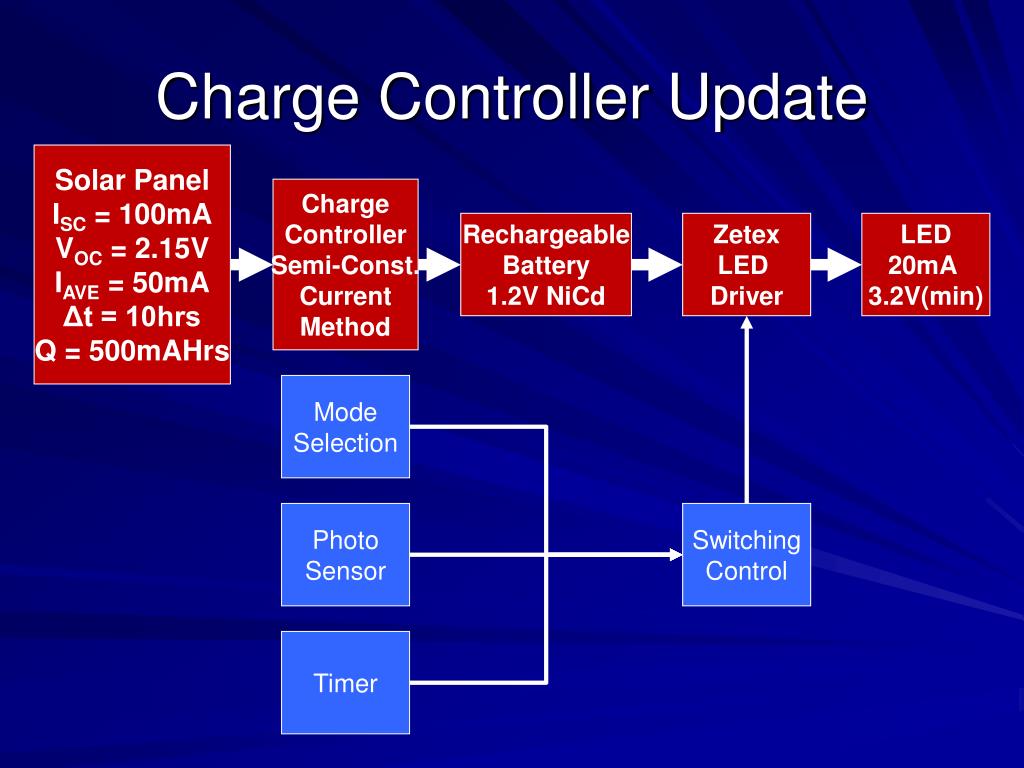 Charge Controller Update

Solar Panel
$I_{SC}$ = 100mA
$V_{OC}$ = 2.15V
$I_{AVE}$ = 50mA
Δt = 10hrs
Q = 500mAHrs

Charge Controller Semi-Const. Current Method

Rechargeable Battery 1.2V NiCd

Zetex LED Driver

LED 20mA 3.2V(min)

Mode Selection

Photo Sensor

Timer

Switching Control